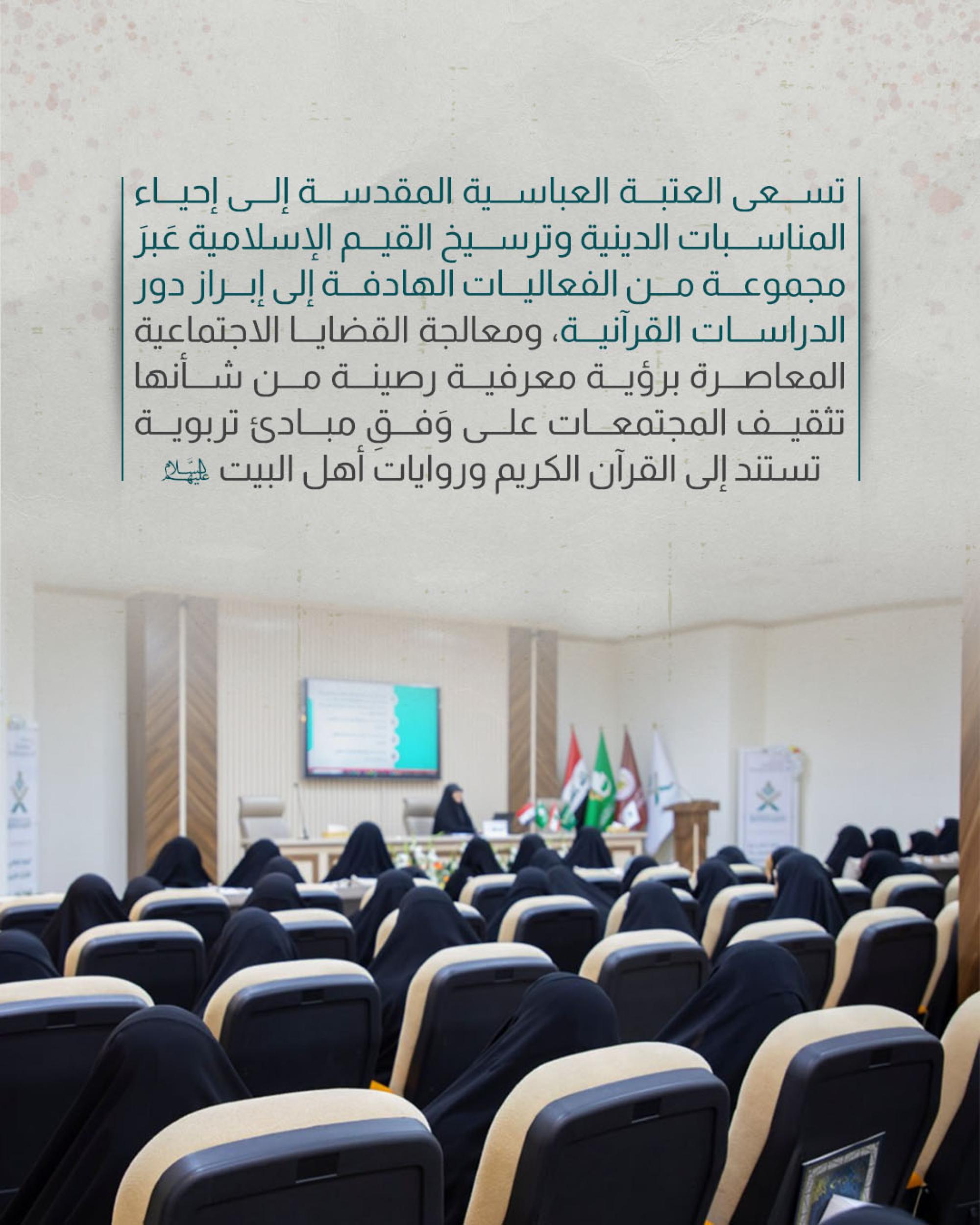 تسعى العتبة العباسية المقدسة إلى إحياء المناسبات الدينية وترسيخ القيم الإسلامية عَبرَ مجموعة من الفعاليات الهادفة إلى إبراز دور الدراسات القرآنية، ومعالجة القضايا الاجتماعية المعاصرة برؤية معرفية رصينة من شأنها تثقيف المجتمعات على وَفقِ مبادئ تربوية تستند إلى القرآن الكريم وروايات أهل البيت عليهم السلام